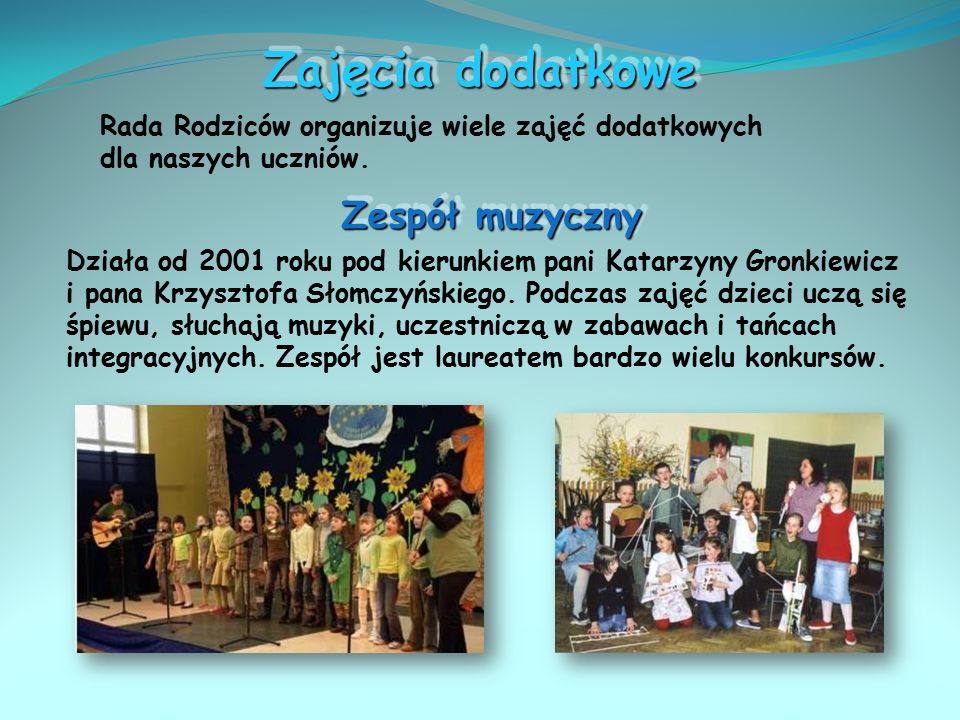 Zajęcia dodatkowe

Rada Rodziców organizuje wiele zajęć dodatkowych dla naszych uczniów.

Zespół muzyczny

Działa od 2001 roku pod kierunkiem pani Katarzyny Gronkiewicz i pana Krzysztofa Słomczyńskiego. Podczas zajęć dzieci uczą się śpiewu, słuchają muzyki, uczestniczą w zabawach i tańcach integracyjnych. Zespół jest laureatem bardzo wielu konkursów.